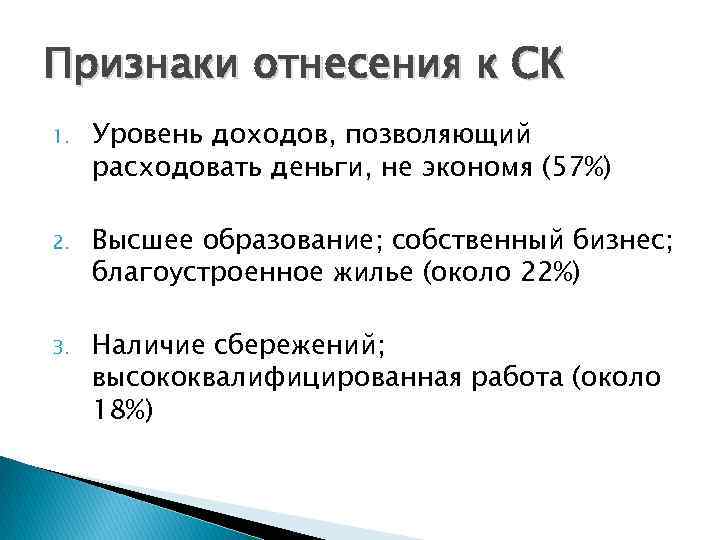 Признаки отнесения к СК

1. Уровень доходов, позволяющий расходовать деньги, не экономя (57%)

2. Высшее образование; собственный бизнес; благоустроенное жилье (около 22%)

3. Наличие сбережений; высококвалифицированная работа (около 18%)